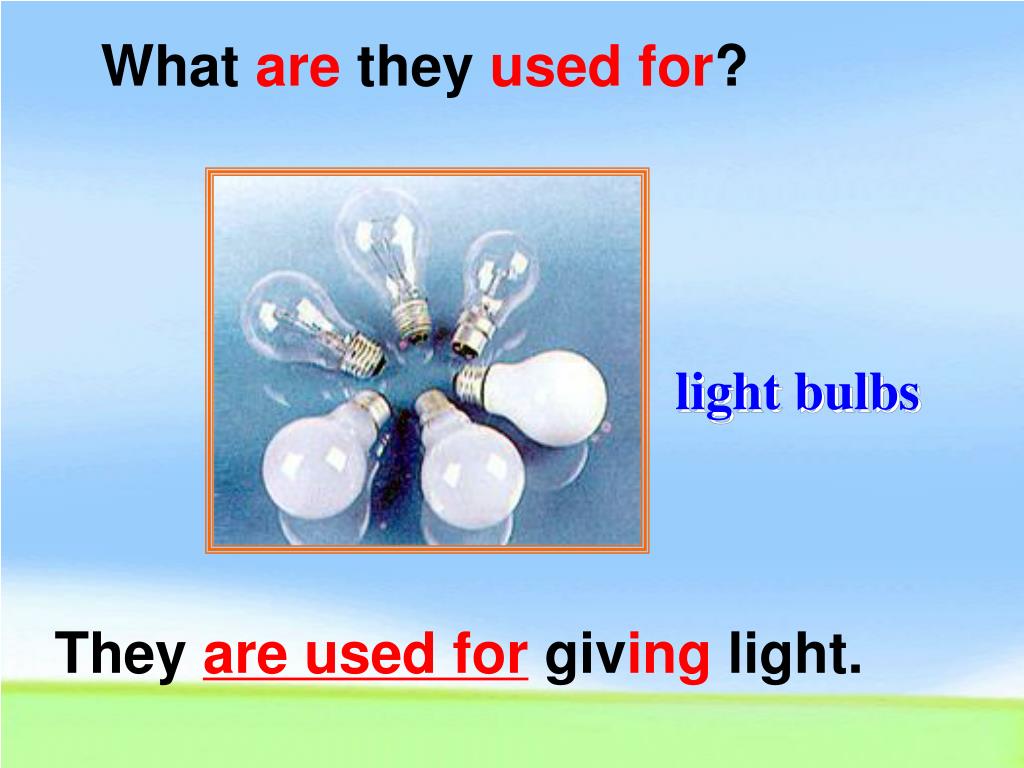 What are they used for?

light bulbs

They are used for giving light.